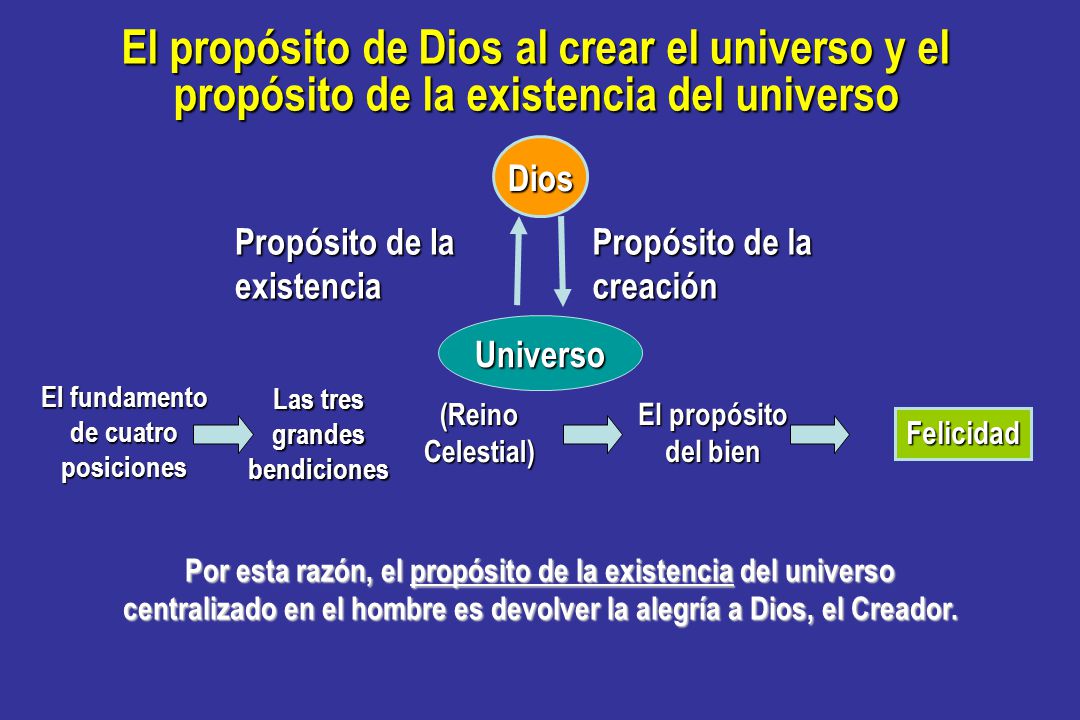 El propósito de Dios al crear el universo y el propósito de la existencia del universo

Dios

Propósito de la existencia

Propósito de la creación

Universo

El fundamento de cuatro posiciones

Las tres grandes bendiciones

(Reino Celestial)

El propósito del bien

Felicidad

Por esta razón, el propósito de la existencia del universo centralizado en el hombre es devolver la alegría a Dios, el Creador.